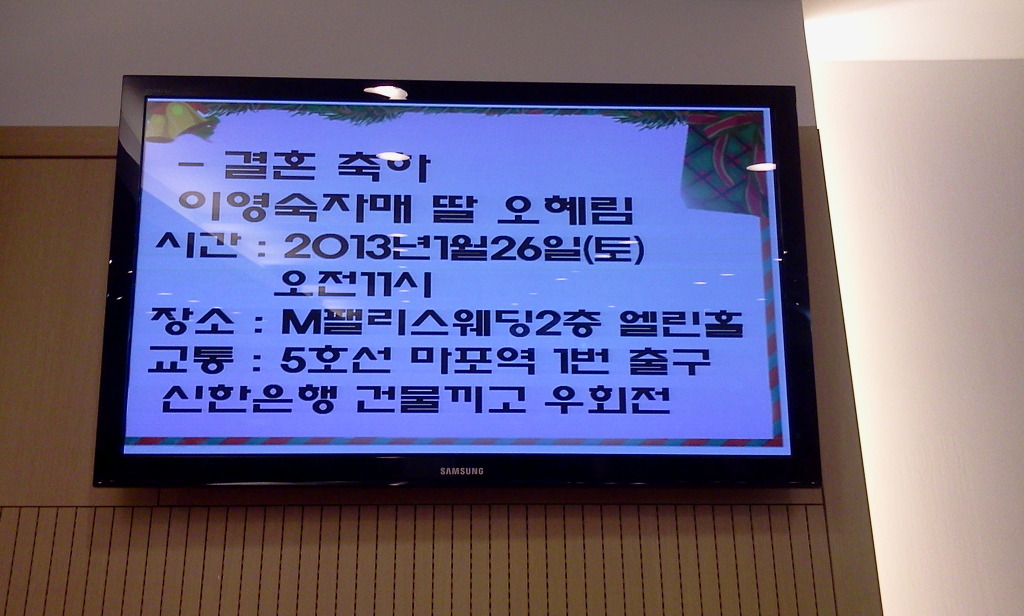 - 결혼 축하
이영숙자매 딸 오혜림
시간 : 2013년1월26일(토)
오전11시
장소 : M팰리스웨딩2층 엘린홀
교통 : 5호선 마포역 1번 출구
신한은행 건물끼고 우회전

SAMSUNG